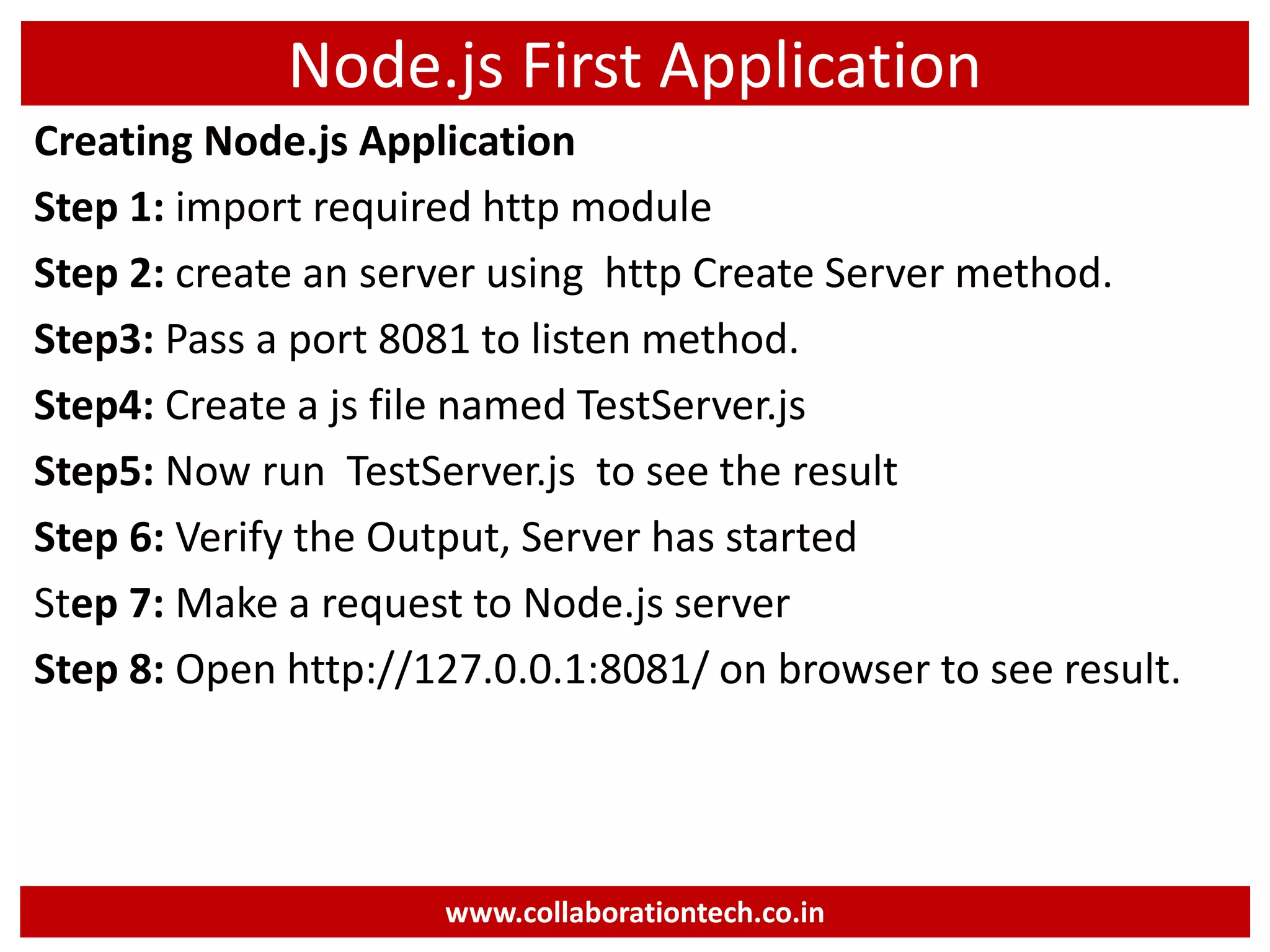 Node.js First Application

Creating Node.js Application

Step 1: import required http module

Step 2: create an server using http Create Server method.

Step3: Pass a port 8081 to listen method.

Step4: Create a js file named TestServer.js

Step5: Now run TestServer.js to see the result

Step 6: Verify the Output, Server has started

Step 7: Make a request to Node.js server

Step 8: Open http://127.0.0.1:8081/ on browser to see result.

www.collaborationtech.co.in